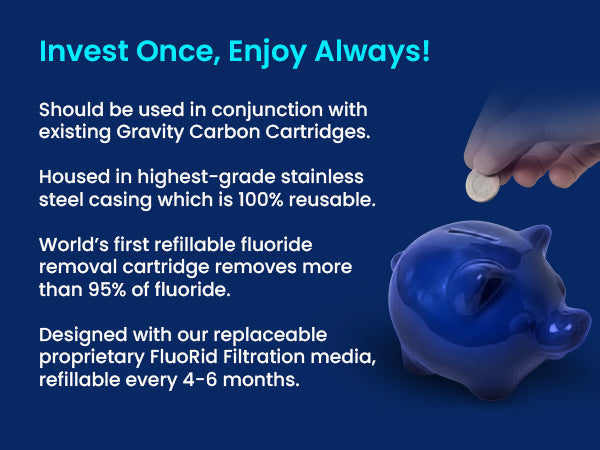 Invest Once, Enjoy Always!

Should be used in conjunction with existing Gravity Carbon Cartridges.

Housed in highest-grade stainless steel casing which is 100% reusable.

World's first refillable fluoride removal cartridge removes more than 95% of fluoride.

Designed with our replaceable proprietary FluoRid Filtration media, refillable every 4-6 months.